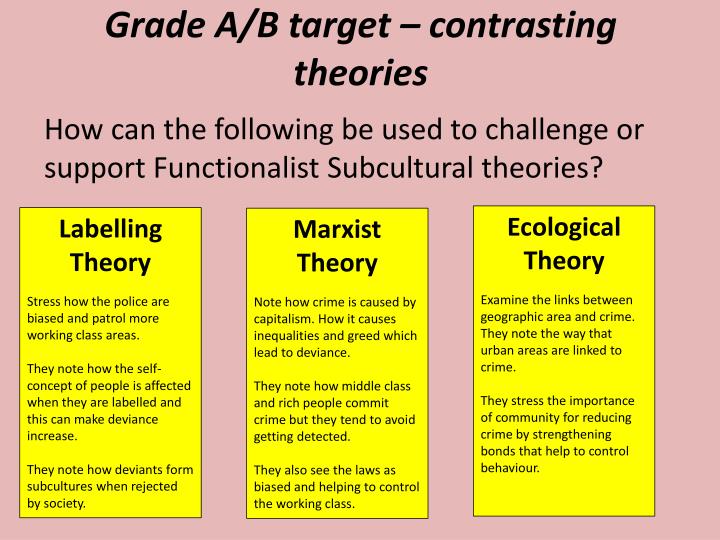 Grade A/B target – contrasting theories

How can the following be used to challenge or support Functionalist Subcultural theories?

Labelling Theory

Stress how the police are biased and patrol more working class areas.

They note how the self-concept of people is affected when they are labelled and this can make deviance increase.

They note how deviants form subcultures when rejected by society.

Marxist Theory

Note how crime is caused by capitalism. How it causes inequalities and greed which lead to deviance.

They note how middle class and rich people commit crime but they tend to avoid getting detected.

They also see the laws as biased and helping to control the working class.

Ecological Theory

Examine the links between geographic area and crime. They note the way that urban areas are linked to crime.

They stress the importance of community for reducing crime by strengthening bonds that help to control behaviour.